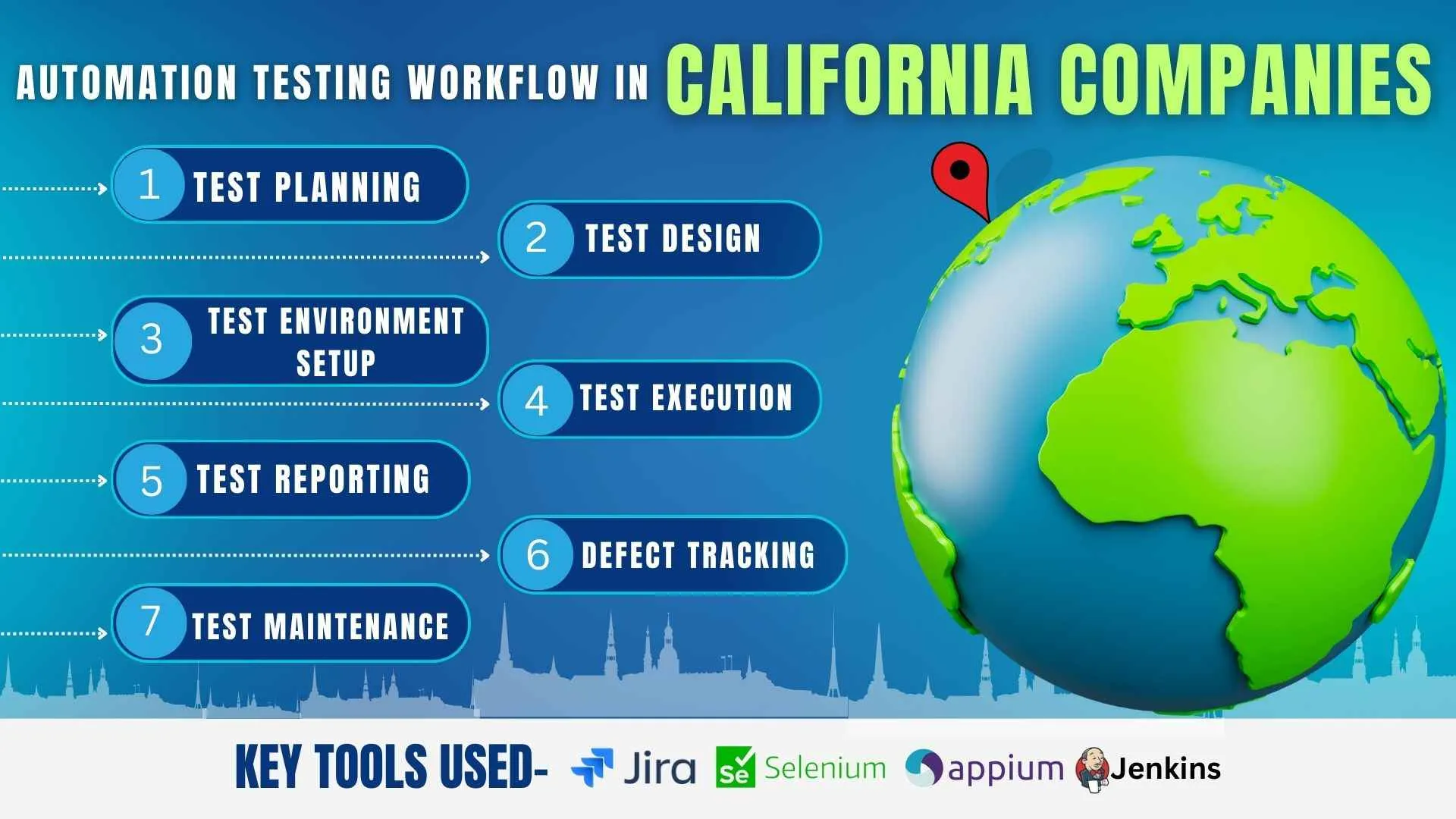 AUTOMATION TESTING WORKFLOW IN CALIFORNIA COMPANIES

1 TEST PLANNING

2 TEST DESIGN

3 TEST ENVIRONMENT SETUP

4 TEST EXECUTION

5 TEST REPORTING

6 DEFECT TRACKING

7 TEST MAINTENANCE

KEY TOOLS USED- Jira Se Selenium appium Jenkins